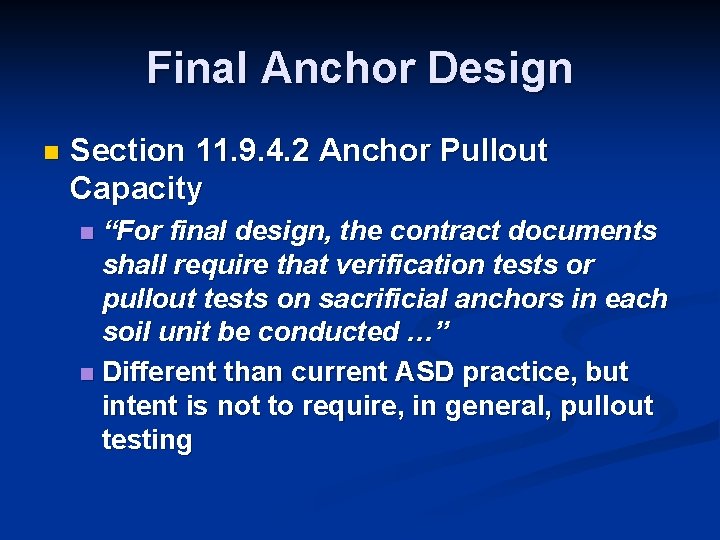 Final Anchor Design

Section 11.9.4.2 Anchor Pullout Capacity

“For final design, the contract documents shall require that verification tests or pullout tests on sacrificial anchors in each soil unit be conducted …”

Different than current ASD practice, but intent is not to require, in general, pullout testing